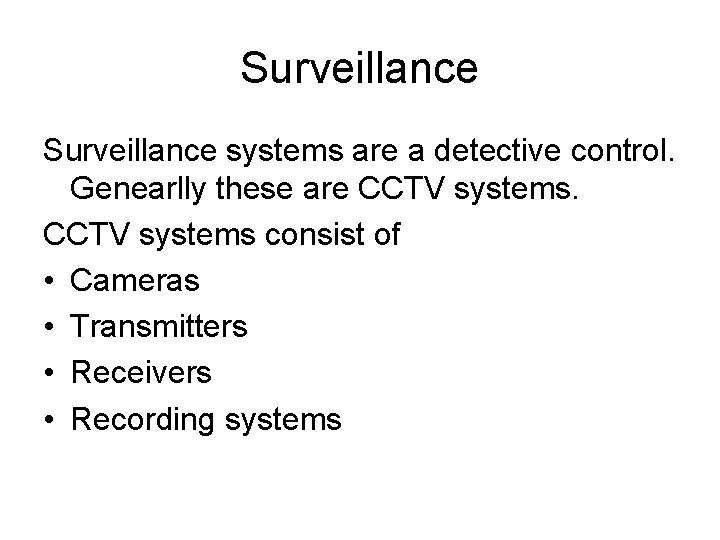 Surveillance

Surveillance systems are a detective control. Genearlly these are CCTV systems.

CCTV systems consist of

• Cameras
• Transmitters
• Receivers
• Recording systems